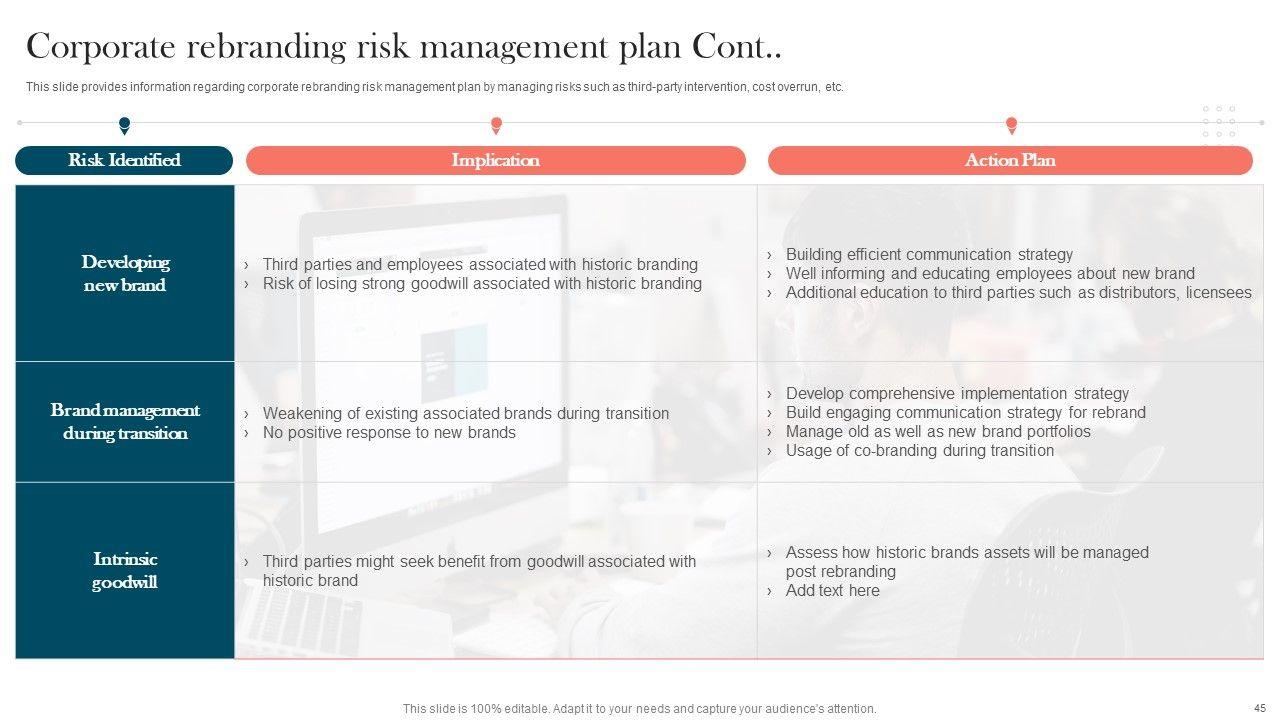 Corporate rebranding risk management plan Cont..

This slide provides information regarding corporate rebranding risk management plan by managing risks such as third-party intervention, cost overrun, etc.

| Risk Identified | Implication | Action Plan |
|---|---|---|
| Developing new brand | › Third parties and employees associated with historic branding › Risk of losing strong goodwill associated with historic branding | › Building efficient communication strategy › Well informing and educating employees about new brand › Additional education to third parties such as distributors, licensees |
| Brand management during transition | › Weakening of existing associated brands during transition › No positive response to new brands | › Develop comprehensive implementation strategy › Build engaging communication strategy for rebrand › Manage old as well as new brand portfolios › Usage of co-branding during transition |
| Intrinsic goodwill | › Third parties might seek benefit from goodwill associated with historic brand | › Assess how historic brands assets will be managed post rebranding › Add text here |

This slide is 100% editable. Adapt it to your needs and capture your audience's attention.

45